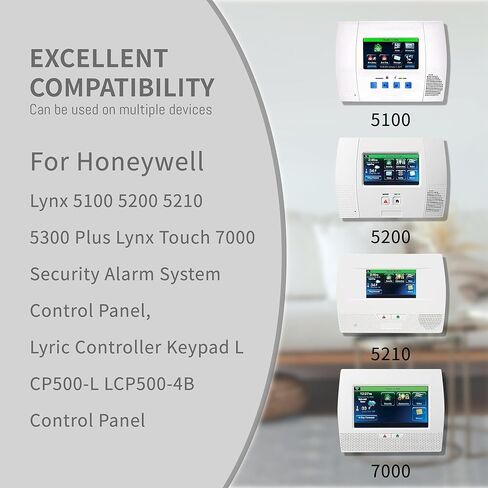 EXCELLENT COMPATIBILITY
Can be used on multiple devices

For Honeywell

Lynx 5100 5200 5210

5300 Plus Lynx Touch 7000

Security Alarm System

Control Panel,

Lyric Controller Keypad L

CP500-L LCP500-4B

Control Panel

5100

5200

5210

7000